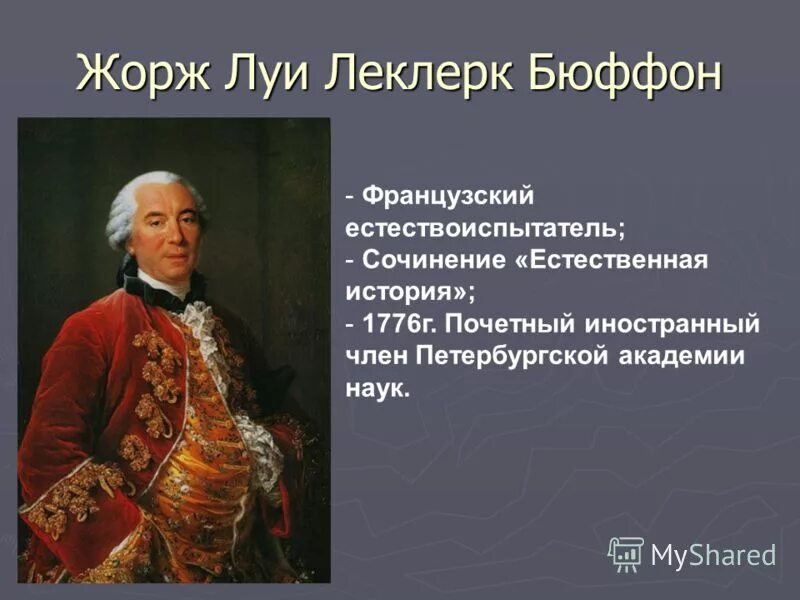 Жорж Луи Леклерк Бюффон

- Французский естествоиспытатель;
- Сочинение «Естественная история»;
- 1776г. Почетный иностранный член Петербургской академии наук.

MyShared